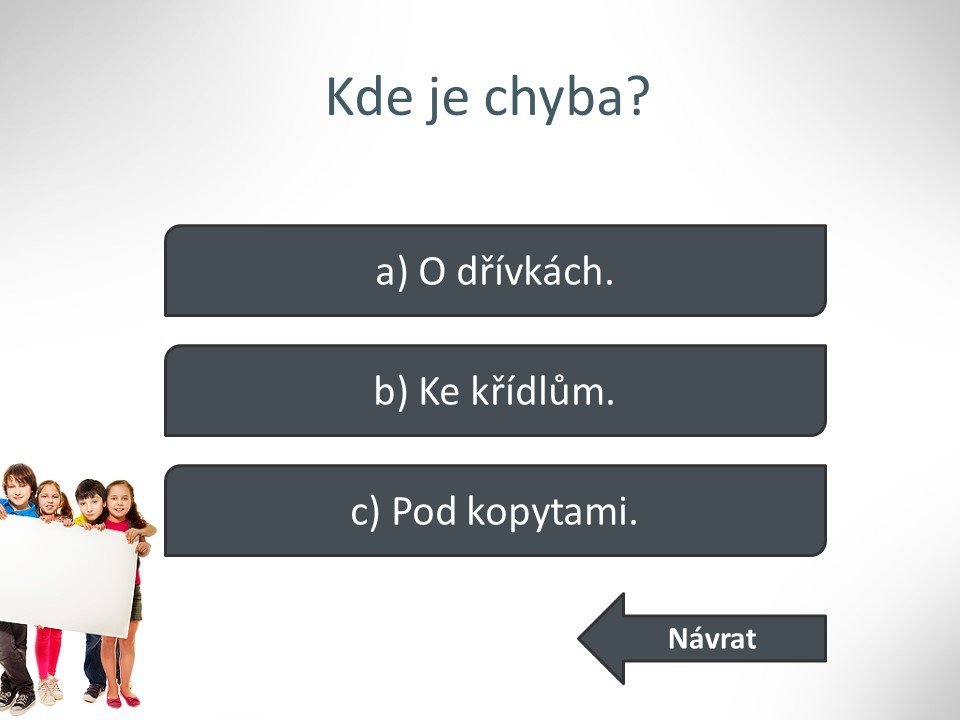 Kde je chyba?

a) O dřívkách.

b) Ke křídlům.

c) Pod kopytami.

Návrat